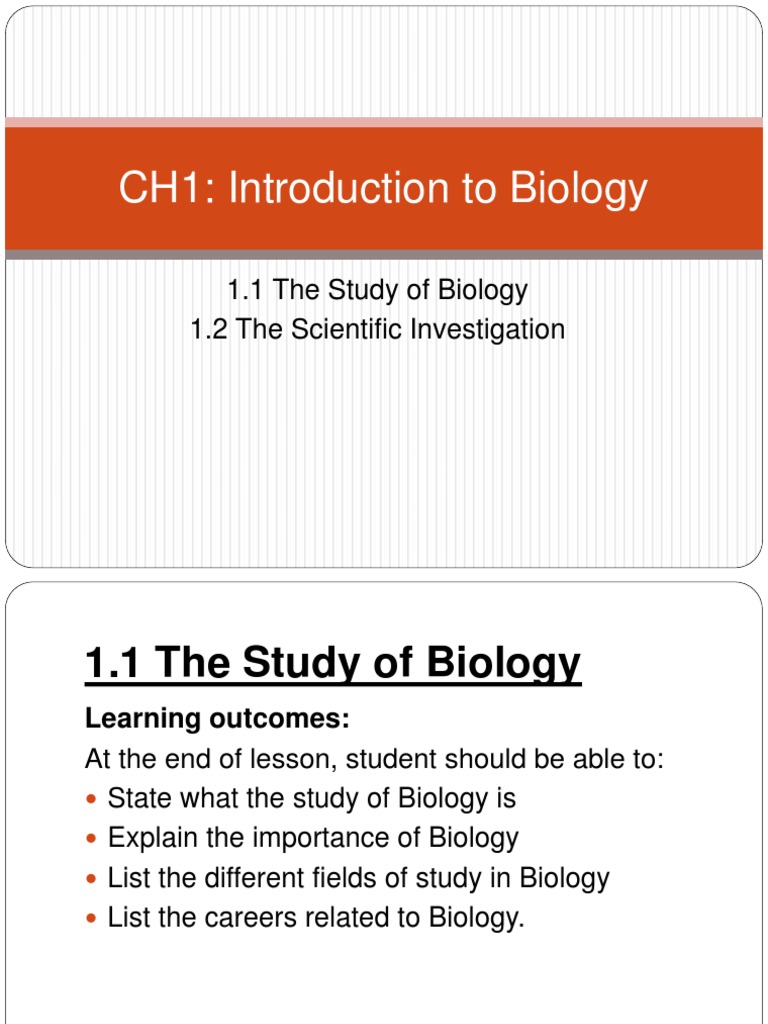 CH1: Introduction to Biology

1.1 The Study of Biology
1.2 The Scientific Investigation

1.1 The Study of Biology

Learning outcomes:

At the end of lesson, student should be able to:

- State what the study of Biology is
- Explain the importance of Biology
- List the different fields of study in Biology
- List the careers related to Biology.